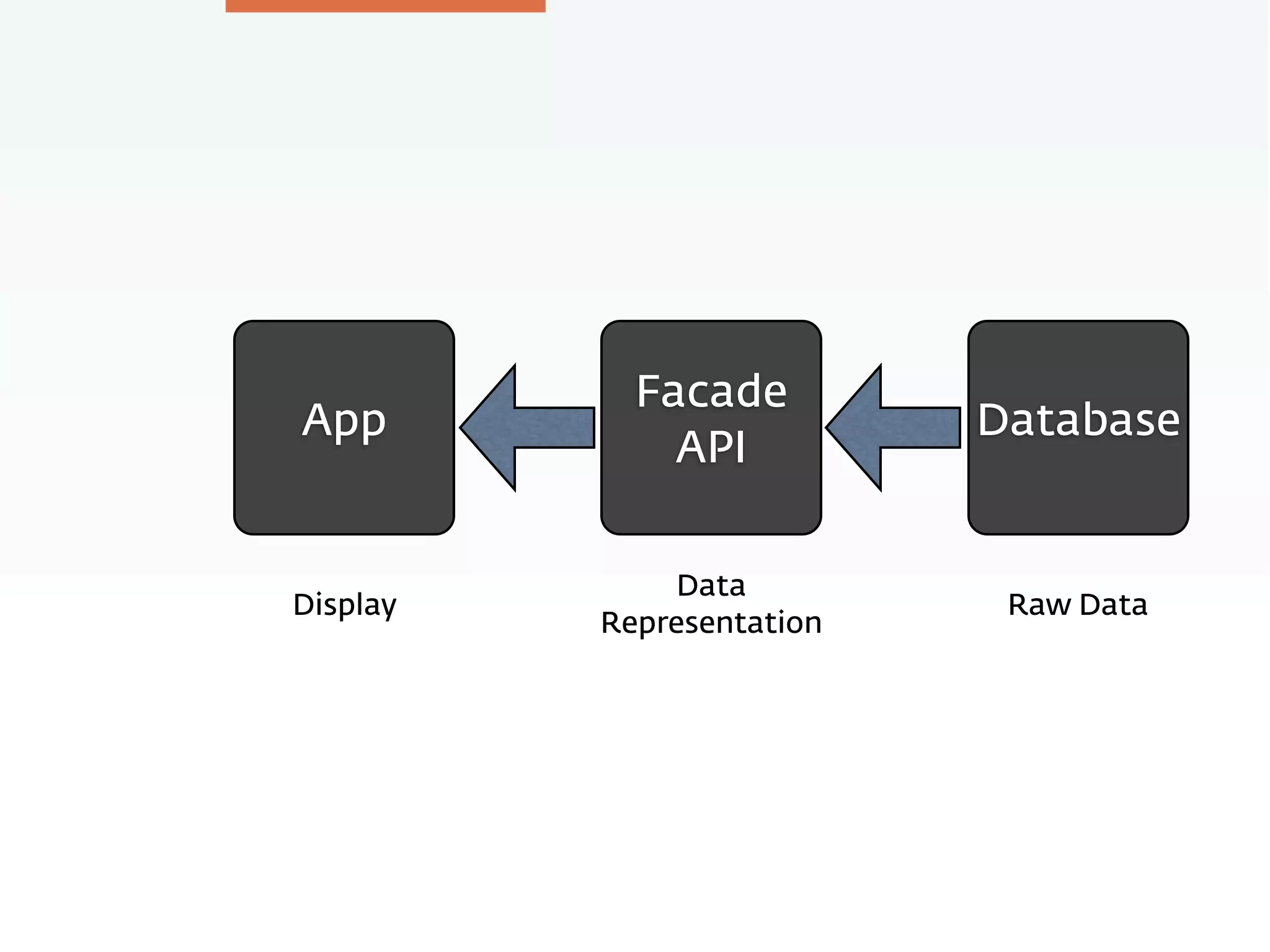 App

Facade API

Database

Display

Data Representation

Raw Data